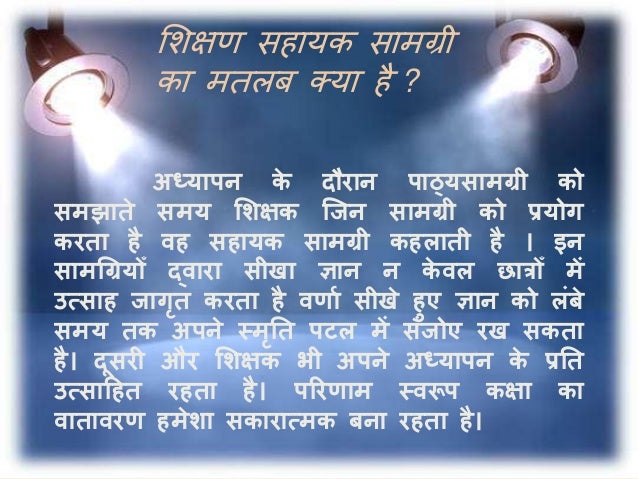 शिक्षण सहायक सामग्री
का मतलब क्या है ?

अध्यापन के दौरान पाठ्यसामग्री को समझाते समय शिक्षक जिन सामग्री को प्रयोग करता है वह सहायक सामग्री कहलाती है । इन सामग्रियों द्वारा सीखा ज्ञान न केवल छात्रों में उत्साह जागृत करता है वर्णा सीखे हुए ज्ञान को लंबे समय तक अपने स्मृति पटल में संजोए रख सकता है। दूसरी और शिक्षक भी अपने अध्यापन के प्रति उत्साहित रहता है। परिणाम स्वरूप कक्षा का वातावरण हमेशा सकारात्मक बना रहता है।